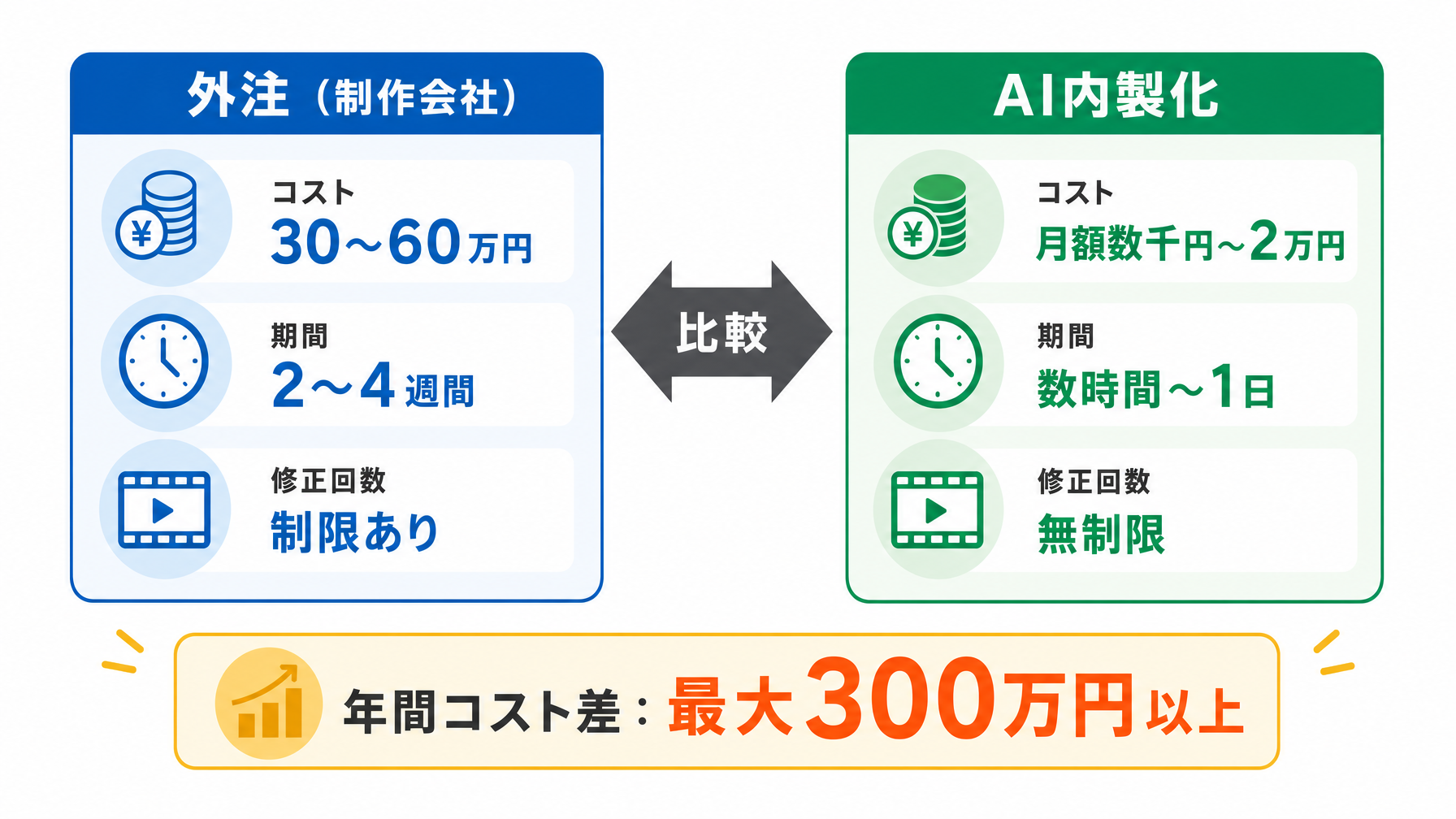 外注（制作会社）

¥

コスト
30〜60万円

期間
2〜4週間

修正回数
制限あり

比較

AI内製化

¥

コスト
月額数千円〜2万円

期間
数時間〜1日

修正回数
無制限

年間コスト差：最大300万円以上